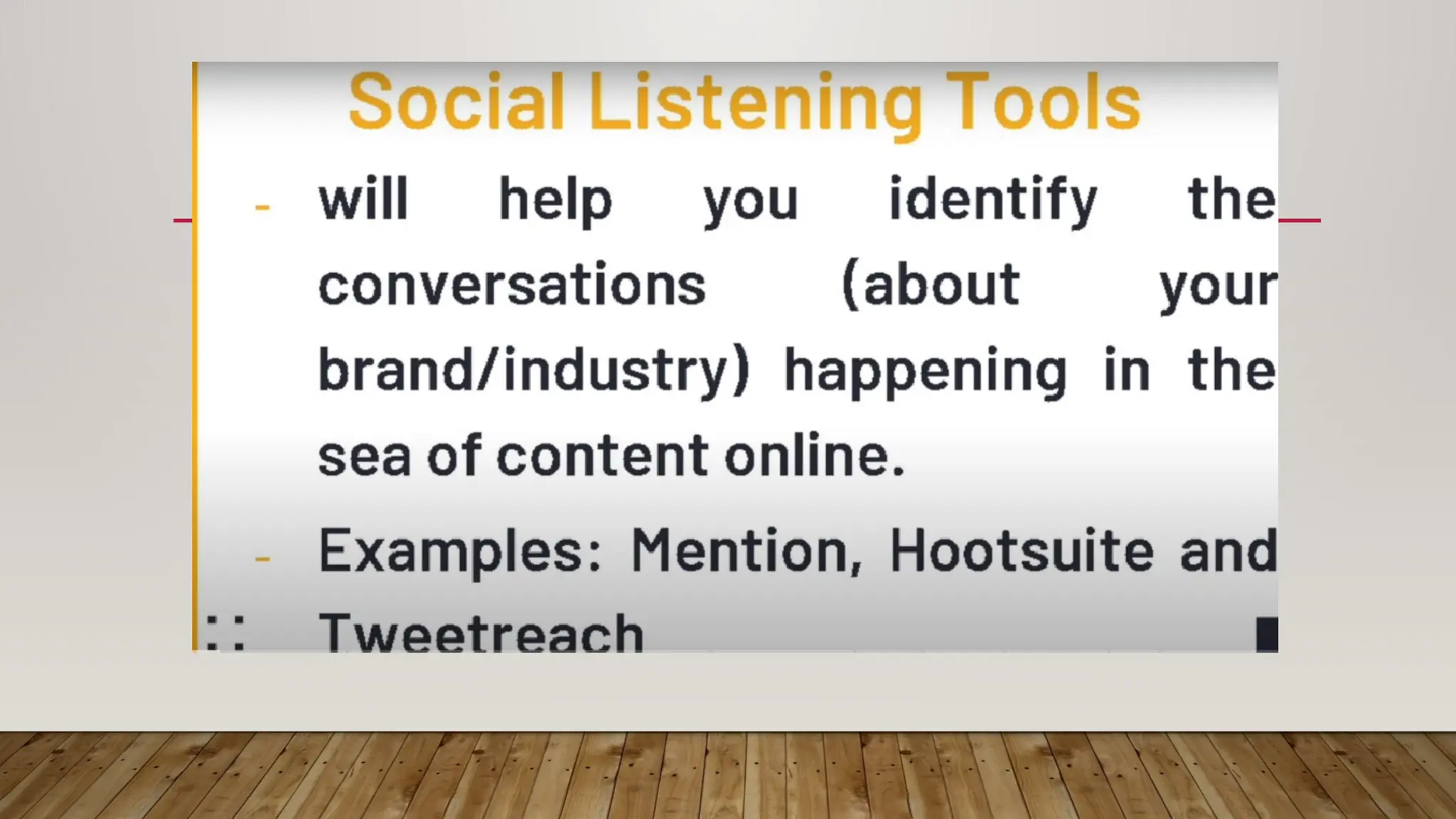 Social Listening Tools

- will help you identify the conversations (about your brand/industry) happening in the sea of content online.

- Examples: Mention, Hootsuite and Tweetreach